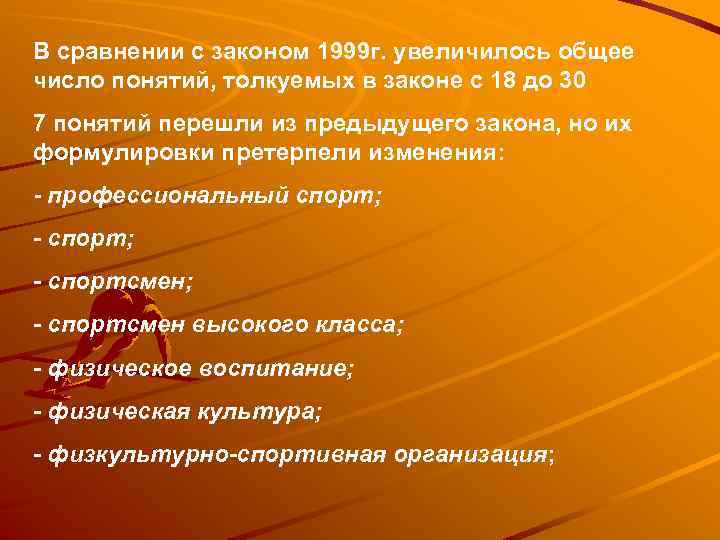 В сравнении с законом 1999г. увеличилось общее число понятий, толкуемых в законе с 18 до 30

7 понятий перешли из предыдущего закона, но их формулировки претерпели изменения:

- профессиональный спорт;

- спорт;

- спортсмен;

- спортсмен высокого класса;

- физическое воспитание;

- физическая культура;

- физкультурно-спортивная организация;